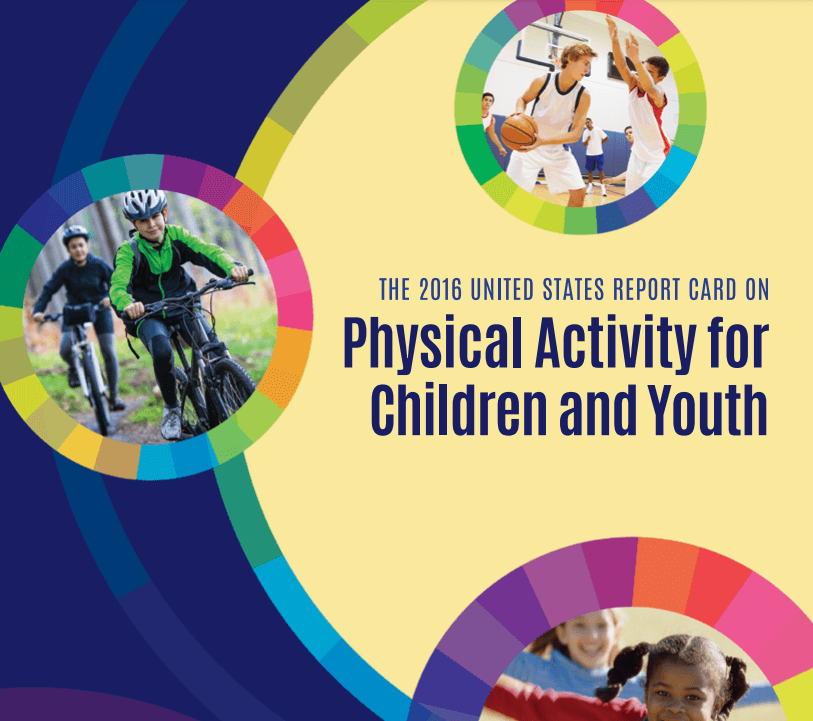 THE 2016 UNITED STATES REPORT CARD ON

Physical Activity for Children and Youth